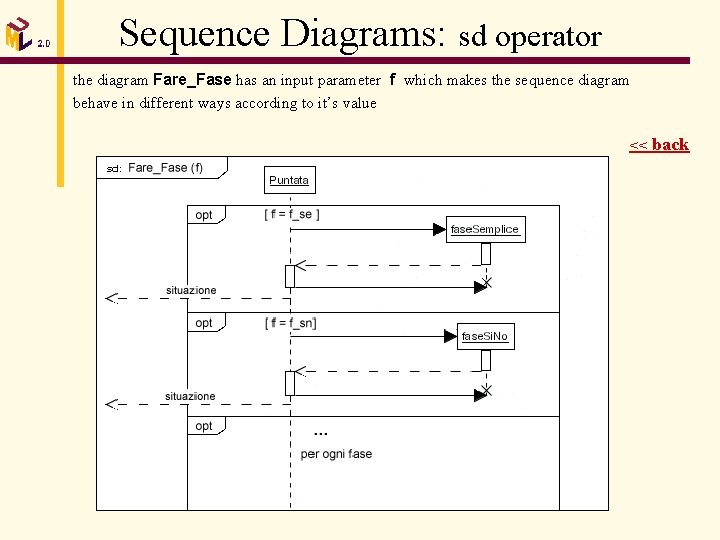 UML 2.0

Sequence Diagrams: sd operator

the diagram Fare_Fase has an input parameter f which makes the sequence diagram behave in different ways according to it's value

<< back

sd: Fare_Fase (f)

Puntata

opt

[ f = f_se ]

faseSemplice

situazione

opt

[ f = f_sn]

faseSiNo

situazione

opt

...

per ogni fase